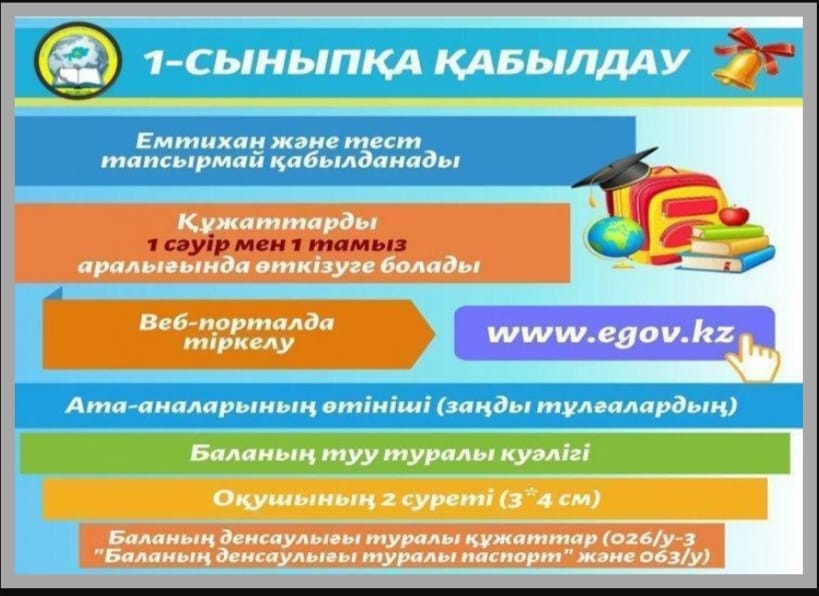 1-СЫНЫПҚА ҚАБЫЛДАУ

Емтихан және тест тапсырмай қабылданады

Құжаттарды
1 сәуір мен 1 тамыз
аралығында өткізуге болады

Веб-порталда тіркелу

www.egov.kz

Ата-аналарының өтініші (заңды тұлғалардың)

Баланың туу туралы куәлігі

Оқушының 2 суреті (3*4 см)

Баланың денсаулығы туралы құжаттар (026/у-3 "Баланың денсаулығы туралы паспорт" және 063/у)